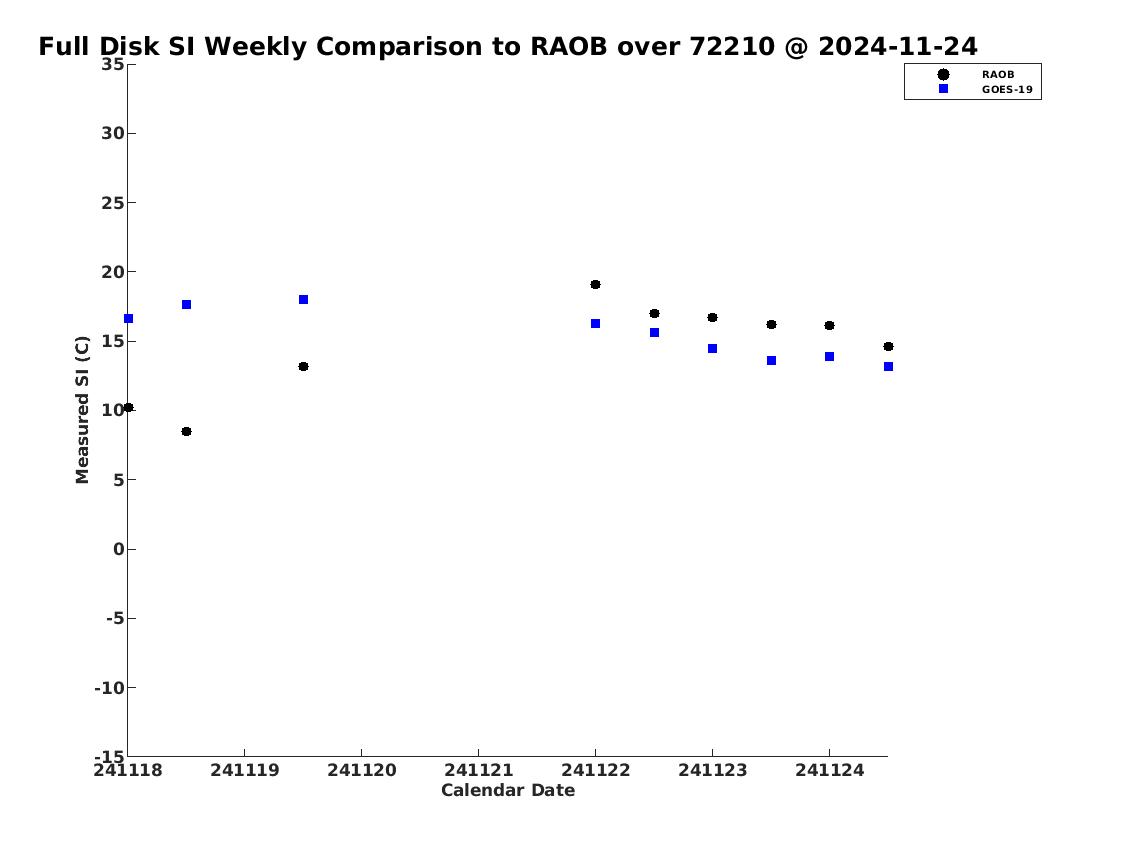 Full Disk SI Weekly Comparison to RAOB over 72210 @ 2024-11-24

RAOB
GOES-19

Measured SI (C)

35
30
25
20
15
10
5
0
-5
-10
-15

241118 241119 241120 241121 241122 241123 241124

Calendar Date